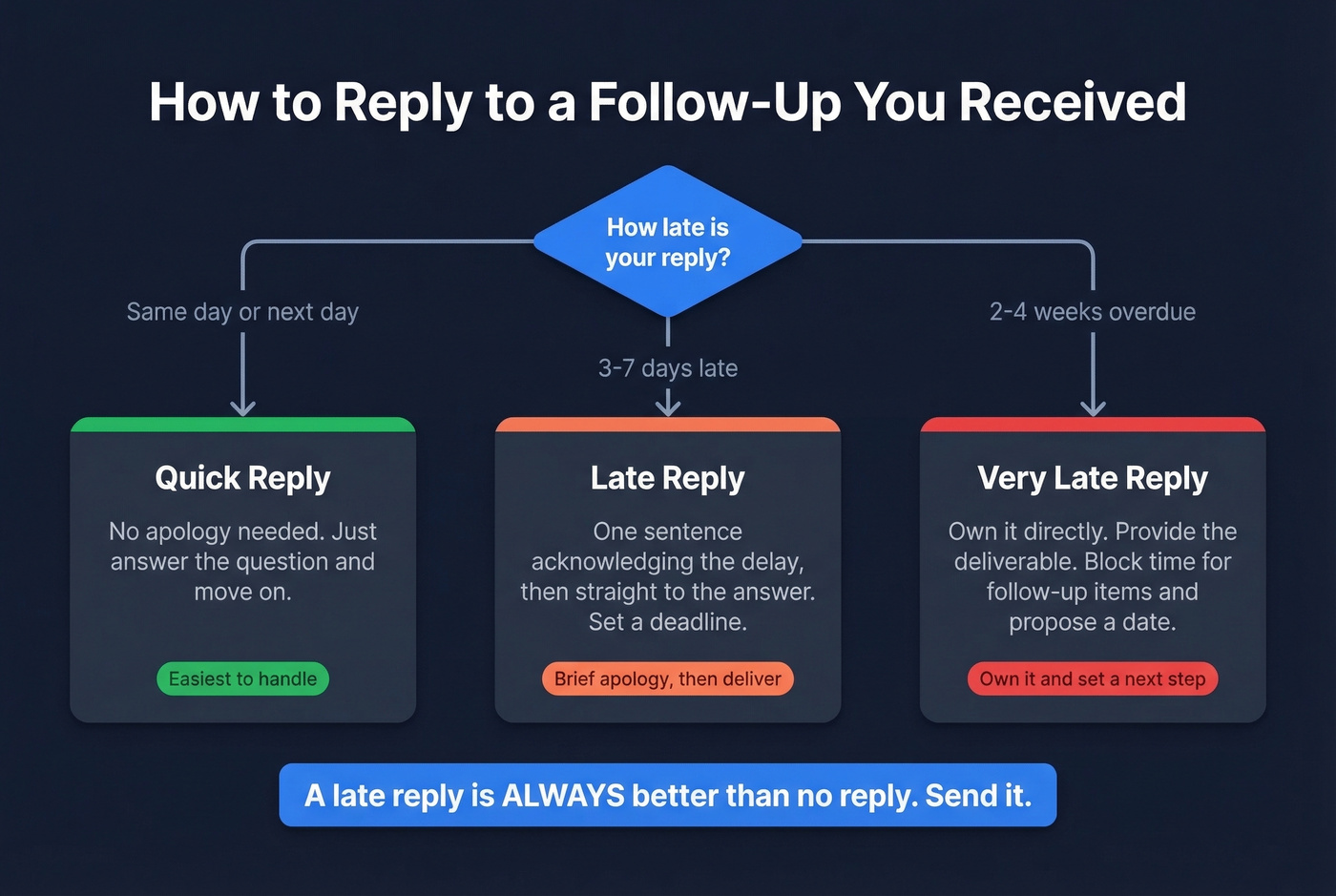 How to Reply to a Follow-Up You Received

How late is your reply?

Same day or next day

3-7 days late

2-4 weeks overdue

Quick Reply

No apology needed. Just answer the question and move on.

Easiest to handle

Late Reply

One sentence acknowledging the delay, then straight to the answer. Set a deadline.

Brief apology, then deliver

Very Late Reply

Own it directly. Provide the deliverable. Block time for follow-up items and propose a date.

Own it and set a next step

A late reply is ALWAYS better than no reply. Send it.